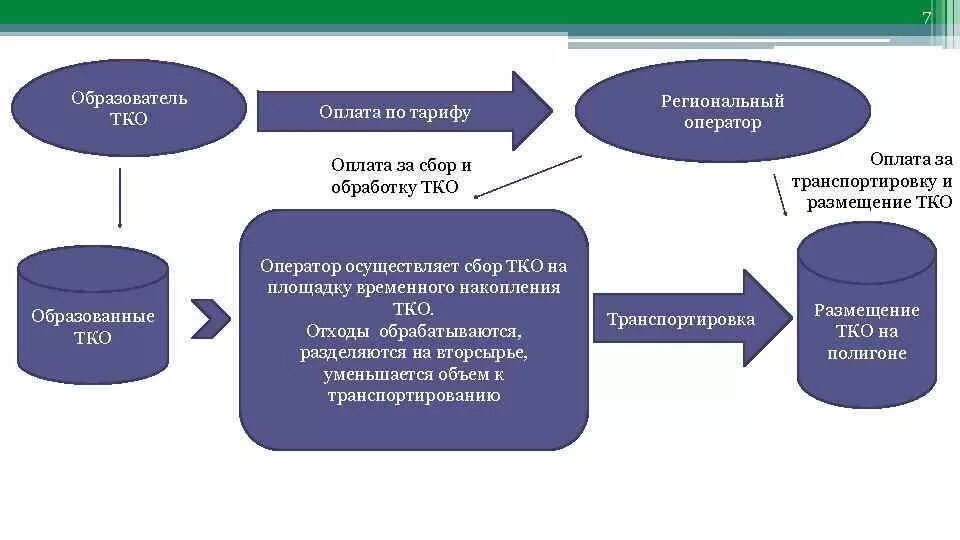 7

Образователь ТКО

Оплата по тарифу

Региональный оператор

Оплата за сбор и обработку ТКО

Оплата за транспортировку и размещение ТКО

Образованные ТКО

Оператор осуществляет сбор ТКО на площадку временного накопления ТКО.
Отходы обрабатываются, разделяются на вторсырье, уменьшается объем к транспортированию

Транспортировка

Размещение ТКО на полигоне